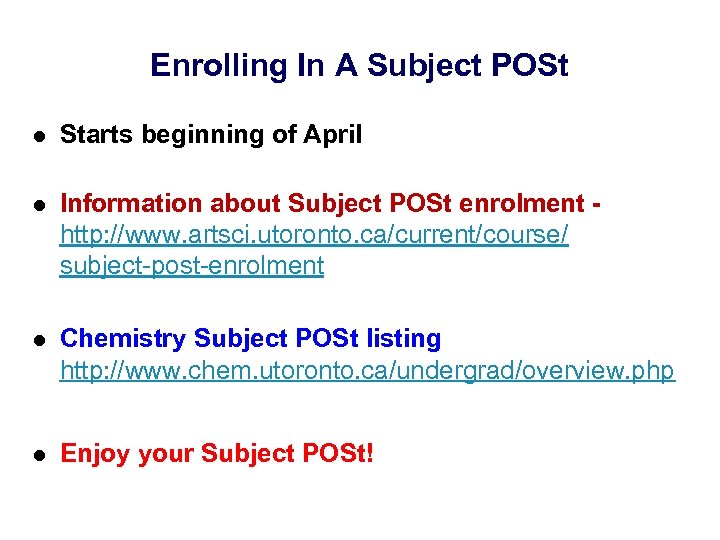 Enrolling In A Subject POSt

- Starts beginning of April

- Information about Subject POSt enrolment - http://www.artsci.utoronto.ca/current/course/subject-post-enrolment

- Chemistry Subject POSt listing http://www.chem.utoronto.ca/undergrad/overview.php

- Enjoy your Subject POSt!